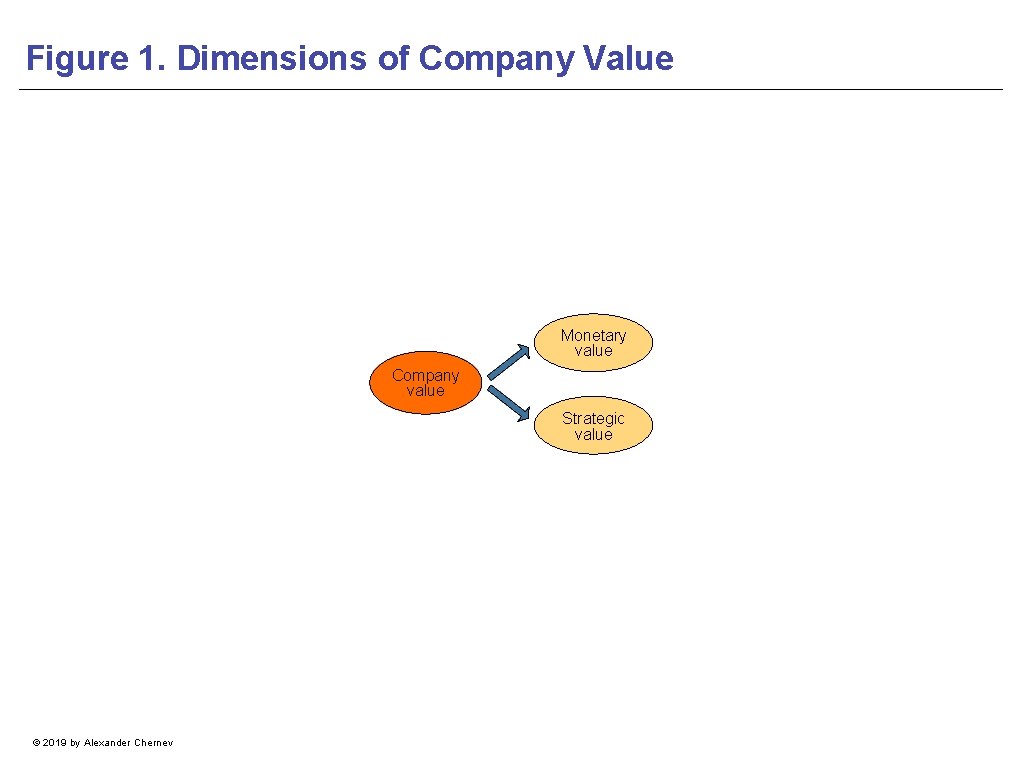 Figure 1. Dimensions of Company Value

Company value

Monetary value

Strategic value

© 2019 by Alexander Chernev